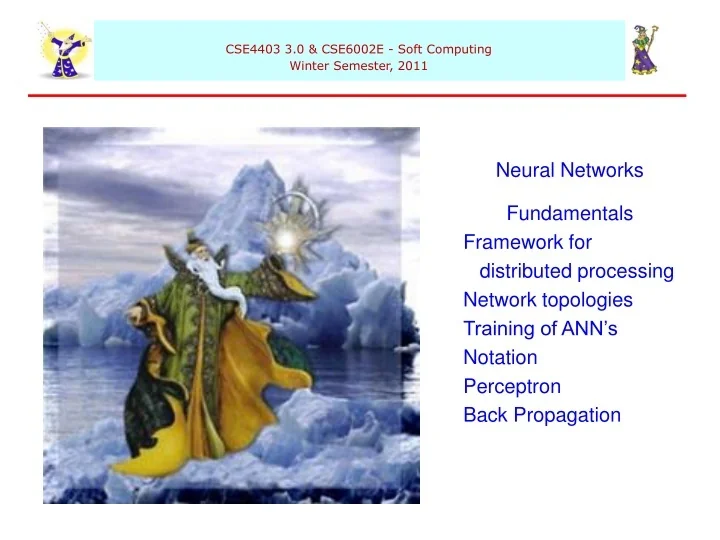 CSE4403 3.0 & CSE6002E - Soft Computing
Winter Semester, 2011

Neural Networks

Fundamentals
Framework for distributed processing
Network topologies
Training of ANN's
Notation
Perceptron
Back Propagation